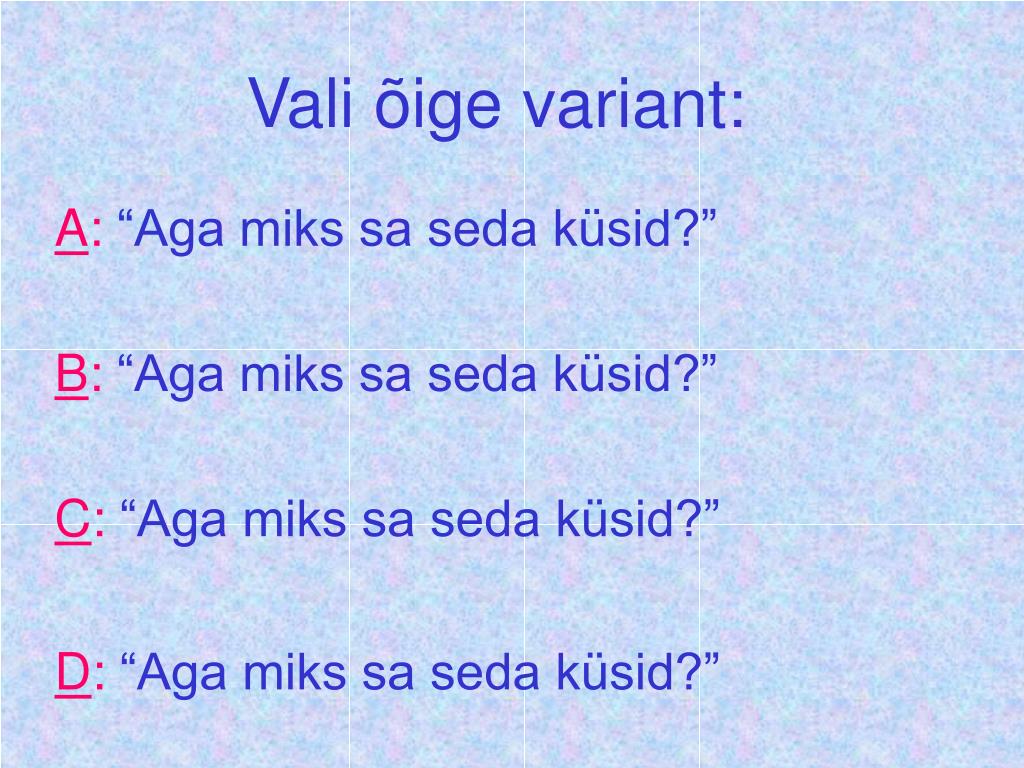 Vali õige variant:

A: “Aga miks sa seda küsid?”

B: “Aga miks sa seda küsid?”

C: “Aga miks sa seda küsid?”

D: “Aga miks sa seda küsid?”